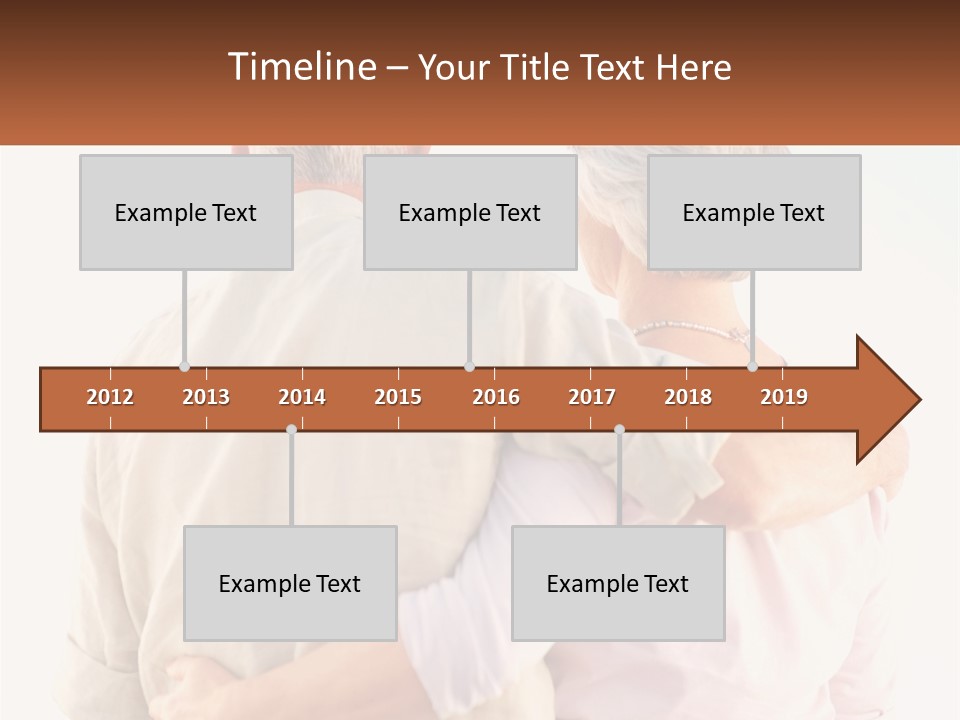 Timeline – Your Title Text Here

Example Text

Example Text

Example Text

2012 2013 2014 2015 2016 2017 2018 2019

Example Text

Example Text